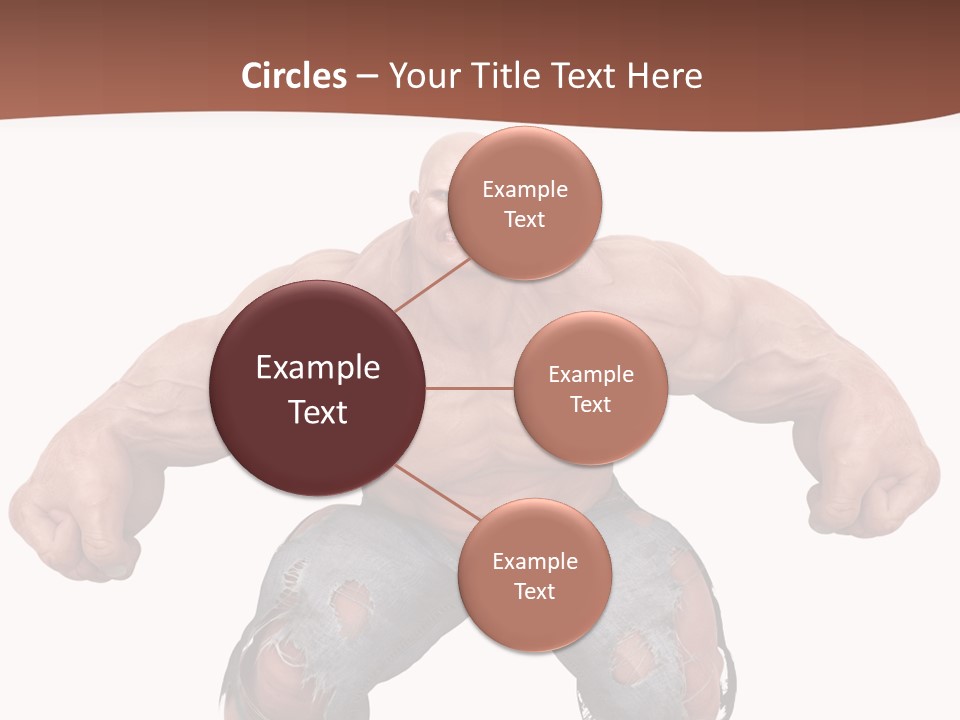 Circles – Your Title Text Here

Example Text

Example Text

Example Text

Example Text